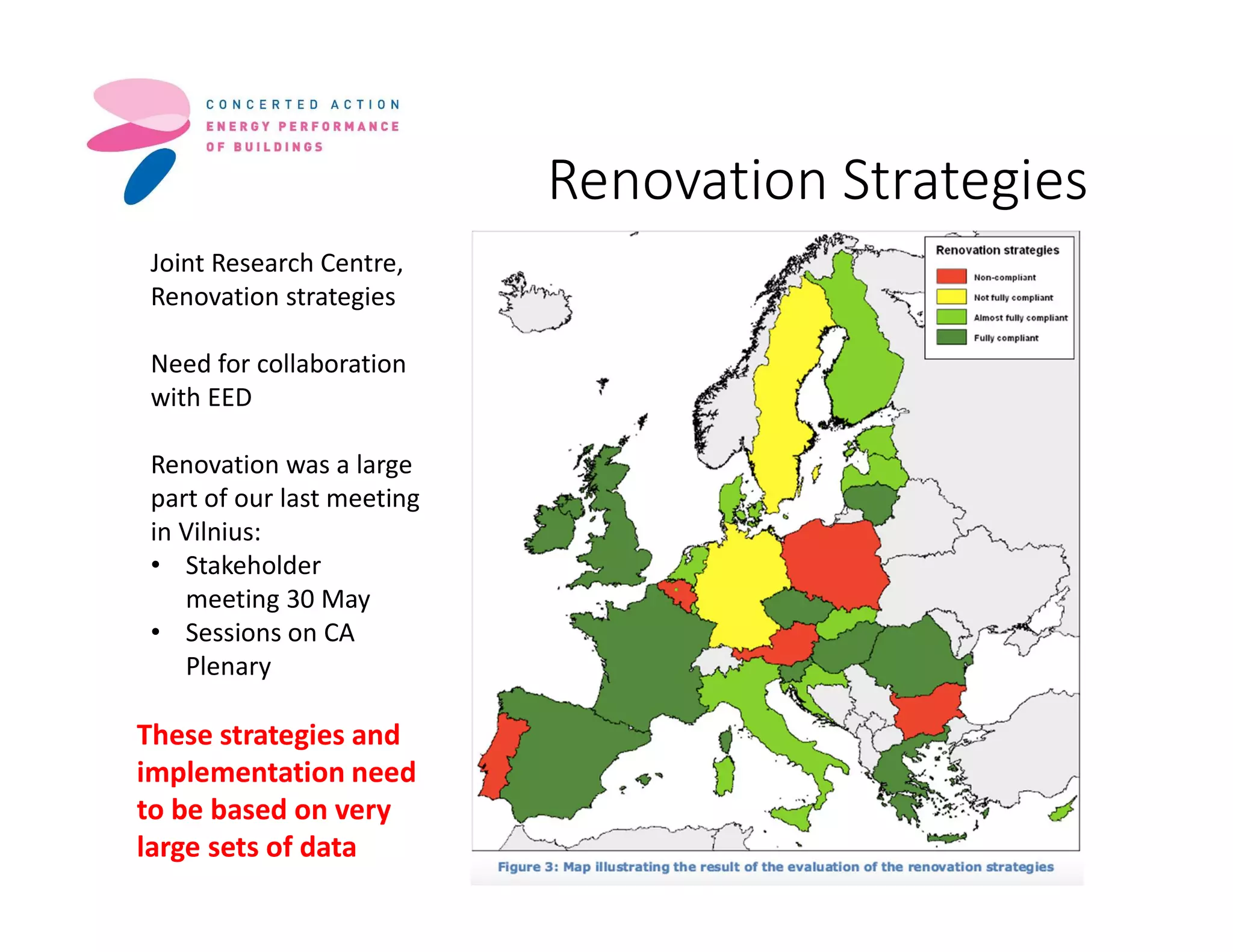 CONCERTED ACTION
ENERGY PERFORMANCE
OF BUILDINGS

Renovation Strategies

Joint Research Centre, Renovation strategies

Need for collaboration with EED

Renovation was a large part of our last meeting in Vilnius:
• Stakeholder meeting 30 May
• Sessions on CA Plenary

These strategies and implementation need to be based on very large sets of data

Renovation strategies
Non-compliant
Not fully compliant
Almost fully compliant
Fully compliant

Figure 3: Map illustrating the result of the evaluation of the renovation strategies